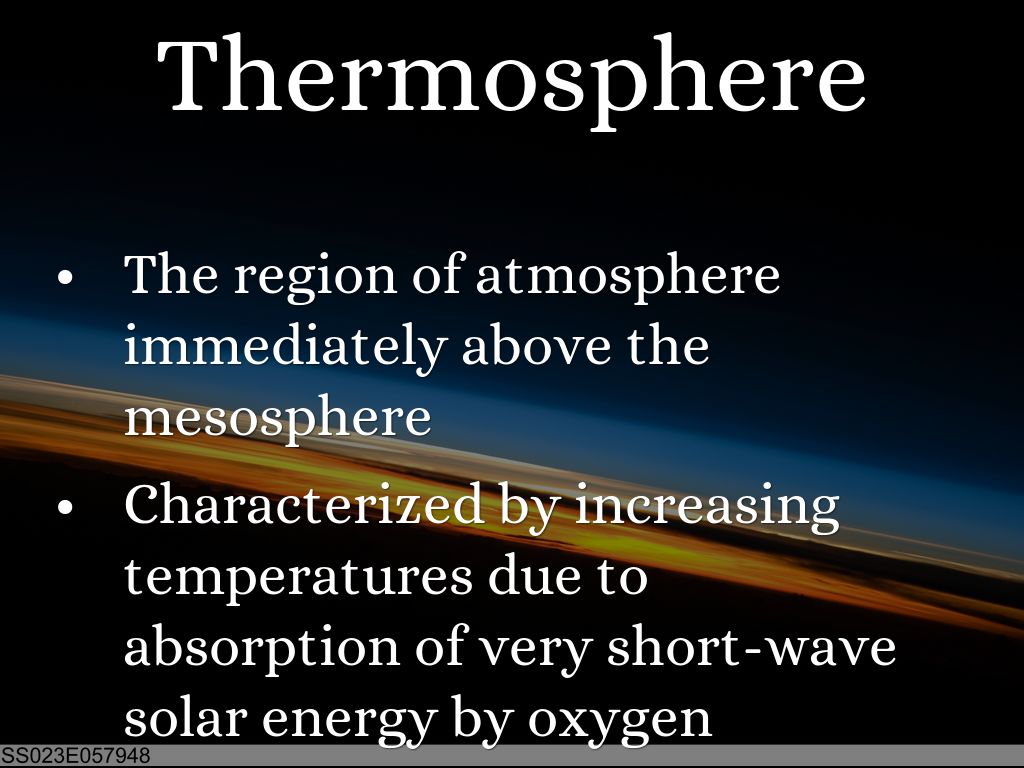 Thermosphere

• The region of atmosphere immediately above the mesosphere

• Characterized by increasing temperatures due to absorption of very short-wave solar energy by oxygen

SS023E057948